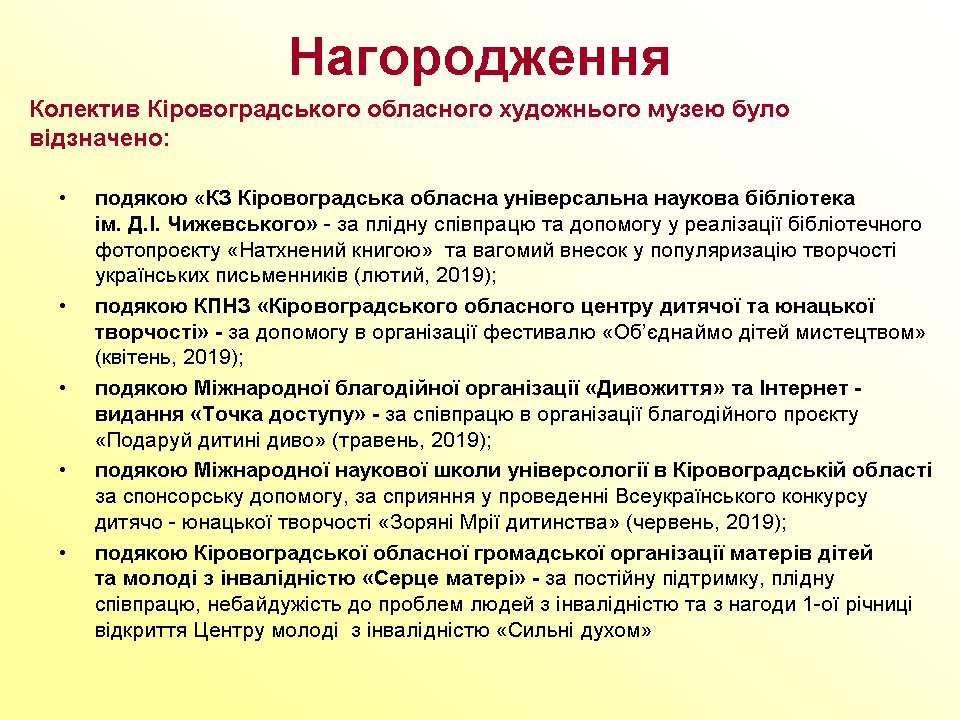 Нагородження

Колектив Кіровоградського обласного художнього музею було відзначено:

• подякою «КЗ Кіровоградська обласна універсальна наукова бібліотека ім. Д.І. Чижевського» - за плідну співпрацю та допомогу у реалізації бібліотечного фотопроєкту «Натхнений книгою» та вагомий внесок у популяризацію творчості українських письменників (лютий, 2019);
• подякою КПНЗ «Кіровоградського обласного центру дитячої та юнацької творчості» - за допомогу в організації фестивалю «Об'єднаймо дітей мистецтвом» (квітень, 2019);
• подякою Міжнародної благодійної організації «Дивожиття» та Інтернет - видання «Точка доступу» - за співпрацю в організації благодійного проєкту «Подаруй дитині диво» (травень, 2019);
• подякою Міжнародної наукової школи універсології в Кіровоградській області за спонсорську допомогу, за сприяння у проведенні Всеукраїнського конкурсу дитячо - юнацької творчості «Зоряні Мрії дитинства» (червень, 2019);
• подякою Кіровоградської обласної громадської організації матерів дітей та молоді з інвалідністю «Серце матері» - за постійну підтримку, плідну співпрацю, небайдужість до проблем людей з інвалідністю та з нагоди 1-ої річниці відкриття Центру молоді з інвалідністю «Сильні духом»